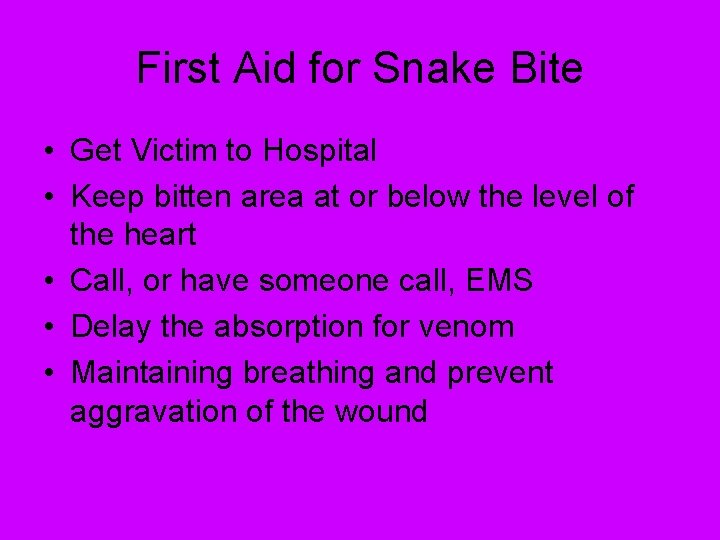 First Aid for Snake Bite

• Get Victim to Hospital
• Keep bitten area at or below the level of the heart
• Call, or have someone call, EMS
• Delay the absorption for venom
• Maintaining breathing and prevent aggravation of the wound